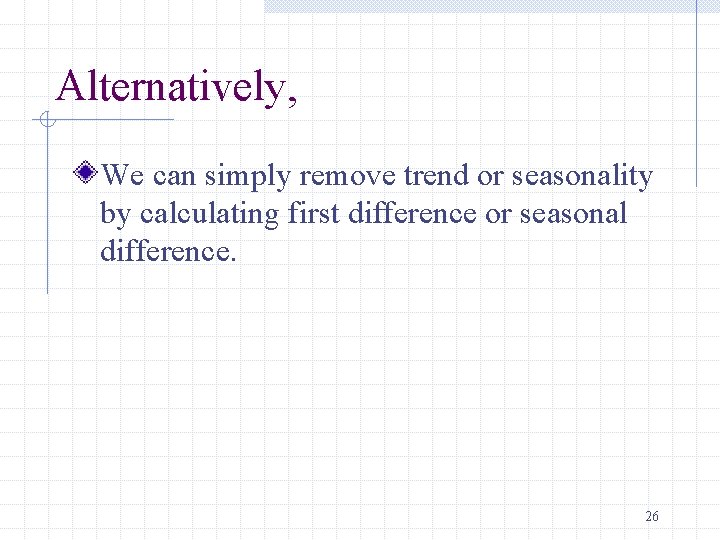 Alternatively,

We can simply remove trend or seasonality by calculating first difference or seasonal difference.

26